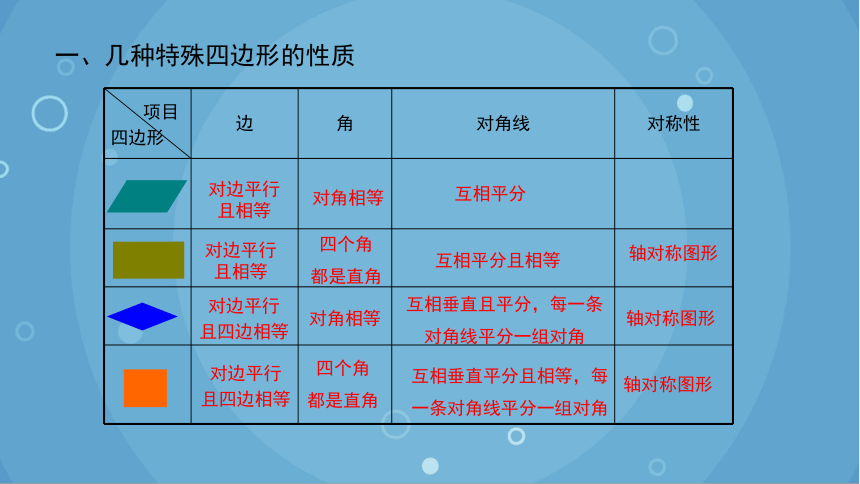 一、几种特殊四边形的性质

| 项目 四边形 | 边 | 角 | 对角线 | 对称性 |
|---|---|---|---|---|
| | 对边平行且相等 | 对角相等 | 互相平分 | |
| | 对边平行且相等 | 四个角都是直角 | 互相平分且相等 | 轴对称图形 |
| | 对边平行且四边相等 | 对角相等 | 互相垂直且平分，每一条对角线平分一组对角 | 轴对称图形 |
| | 对边平行且四边相等 | 四个角都是直角 | 互相垂直平分且相等，每一条对角线平分一组对角 | 轴对称图形 |